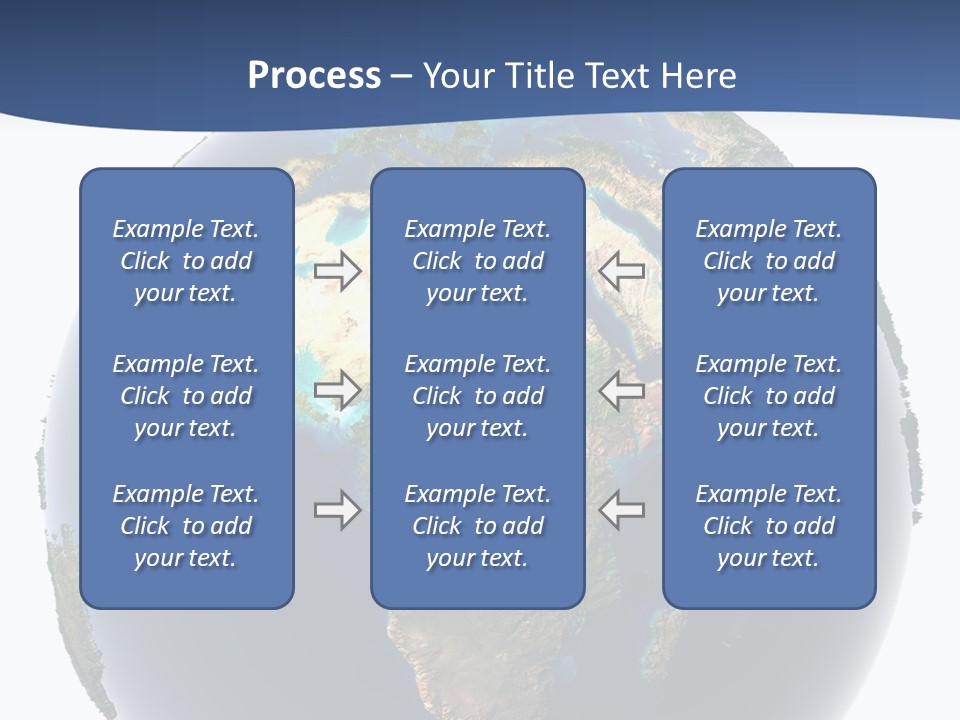 Process – Your Title Text Here

Example Text. Click to add your text.

Example Text. Click to add your text.

Example Text. Click to add your text.

Example Text. Click to add your text.

Example Text. Click to add your text.

Example Text. Click to add your text.

Example Text. Click to add your text.

Example Text. Click to add your text.

Example Text. Click to add your text.